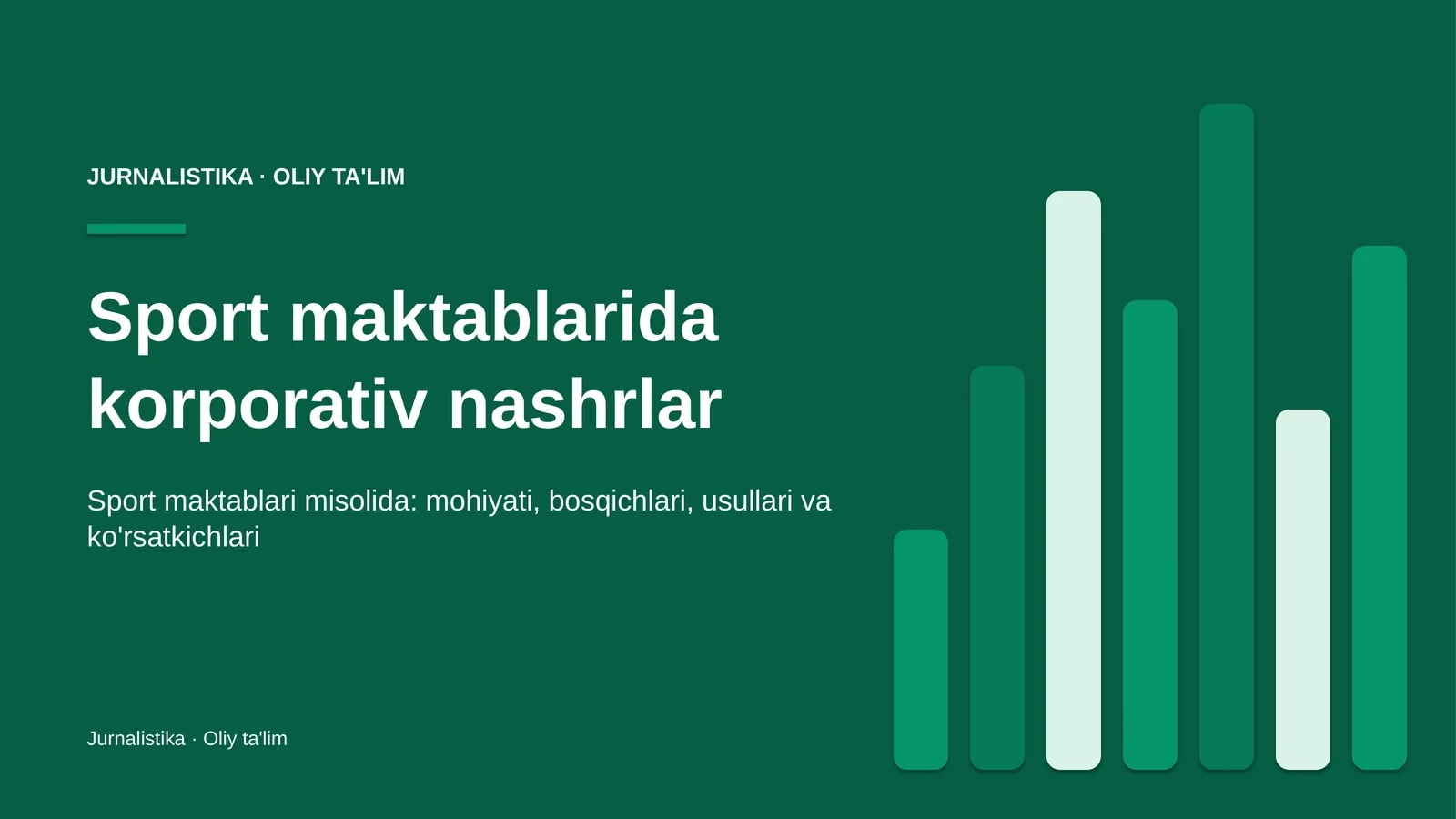 JURNALISTIKA · OLIY TA'LIM

Sport maktablarida korporativ nashrlar

Sport maktablari misolida: mohiyati, bosqichlari, usullari va ko'rsatkichlari

Jurnalistika · Oliy ta'lim